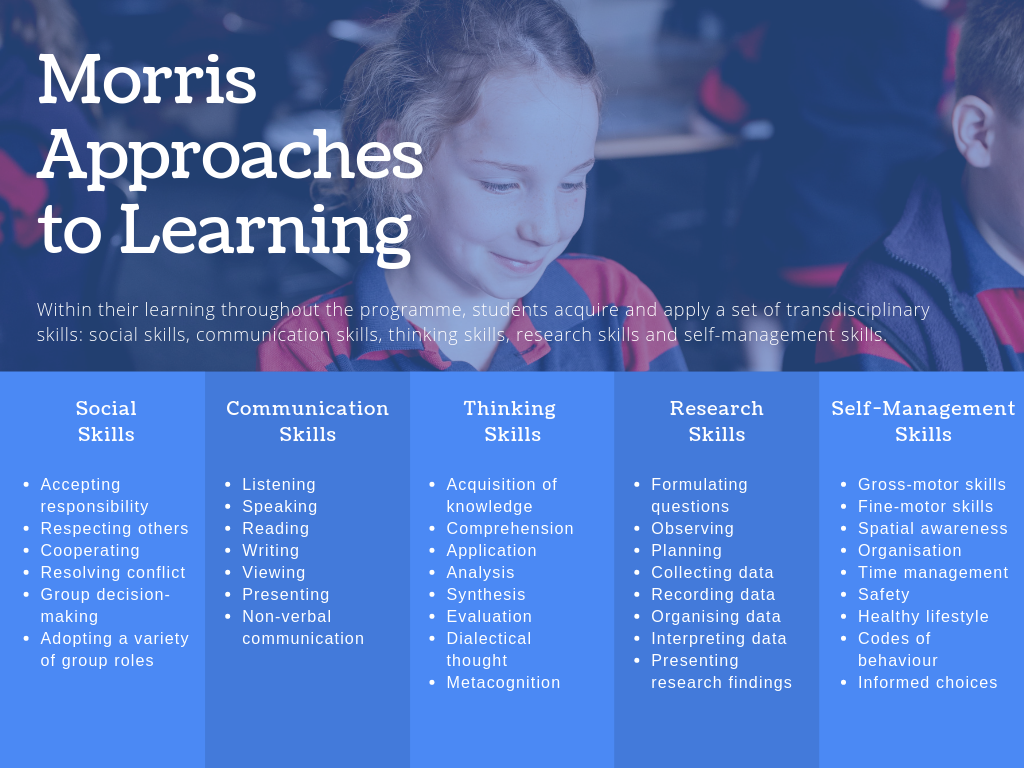 Morris Approaches to Learning

Within their learning throughout the programme, students acquire and apply a set of transdisciplinary skills: social skills, communication skills, thinking skills, research skills and self-management skills.

Social Skills

- Accepting responsibility
- Respecting others
- Cooperating
- Resolving conflict
- Group decision-making
- Adopting a variety of group roles

Communication Skills

- Listening
- Speaking
- Reading
- Writing
- Viewing
- Presenting
- Non-verbal communication

Thinking Skills

- Acquisition of knowledge
- Comprehension
- Application
- Analysis
- Synthesis
- Evaluation
- Dialectical thought
- Metacognition

Research Skills

- Formulating questions
- Observing
- Planning
- Collecting data
- Recording data
- Organising data
- Interpreting data
- Presenting research findings

Self-Management Skills

- Gross-motor skills
- Fine-motor skills
- Spatial awareness
- Organisation
- Time management
- Safety
- Healthy lifestyle
- Codes of behaviour
- Informed choices